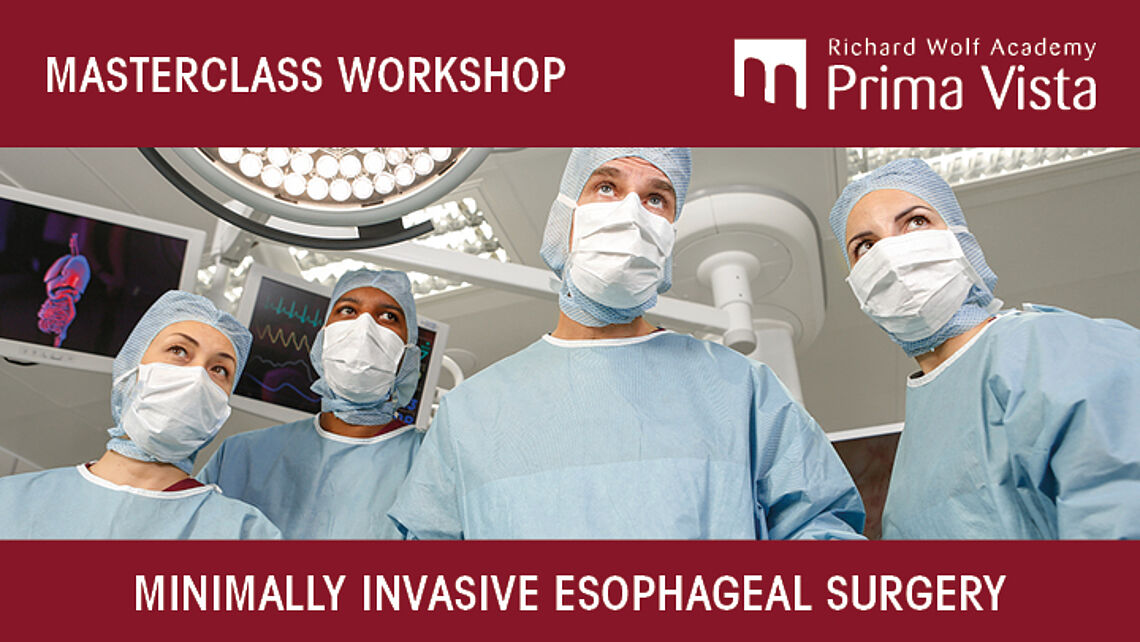 MASTERCLASS WORKSHOP

Richard Wolf Academy
Prima Vista

MINIMALLY INVASIVE ESOPHAGEAL SURGERY